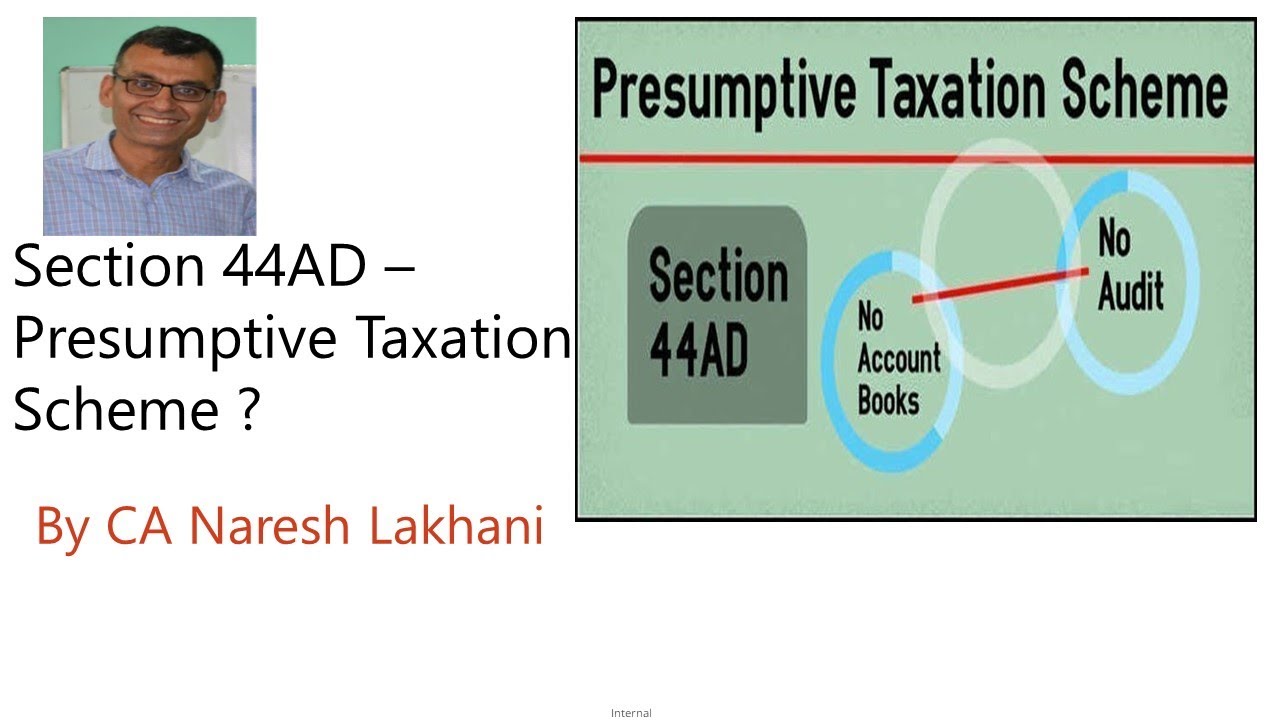 Section 44AD – Presumptive Taxation Scheme ?

By CA Naresh Lakhani

Presumptive Taxation Scheme

Section 44AD

No Account Books

No Audit

Internal